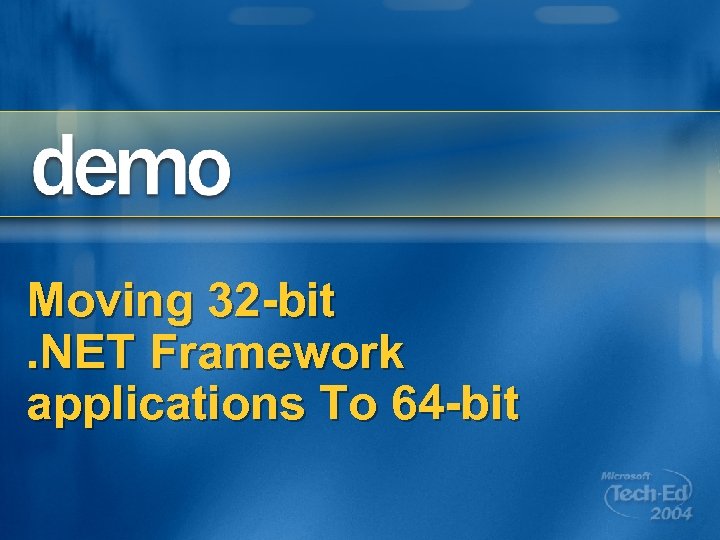 demo

Moving 32-bit .NET Framework applications To 64-bit

Microsoft Tech·Ed 2004